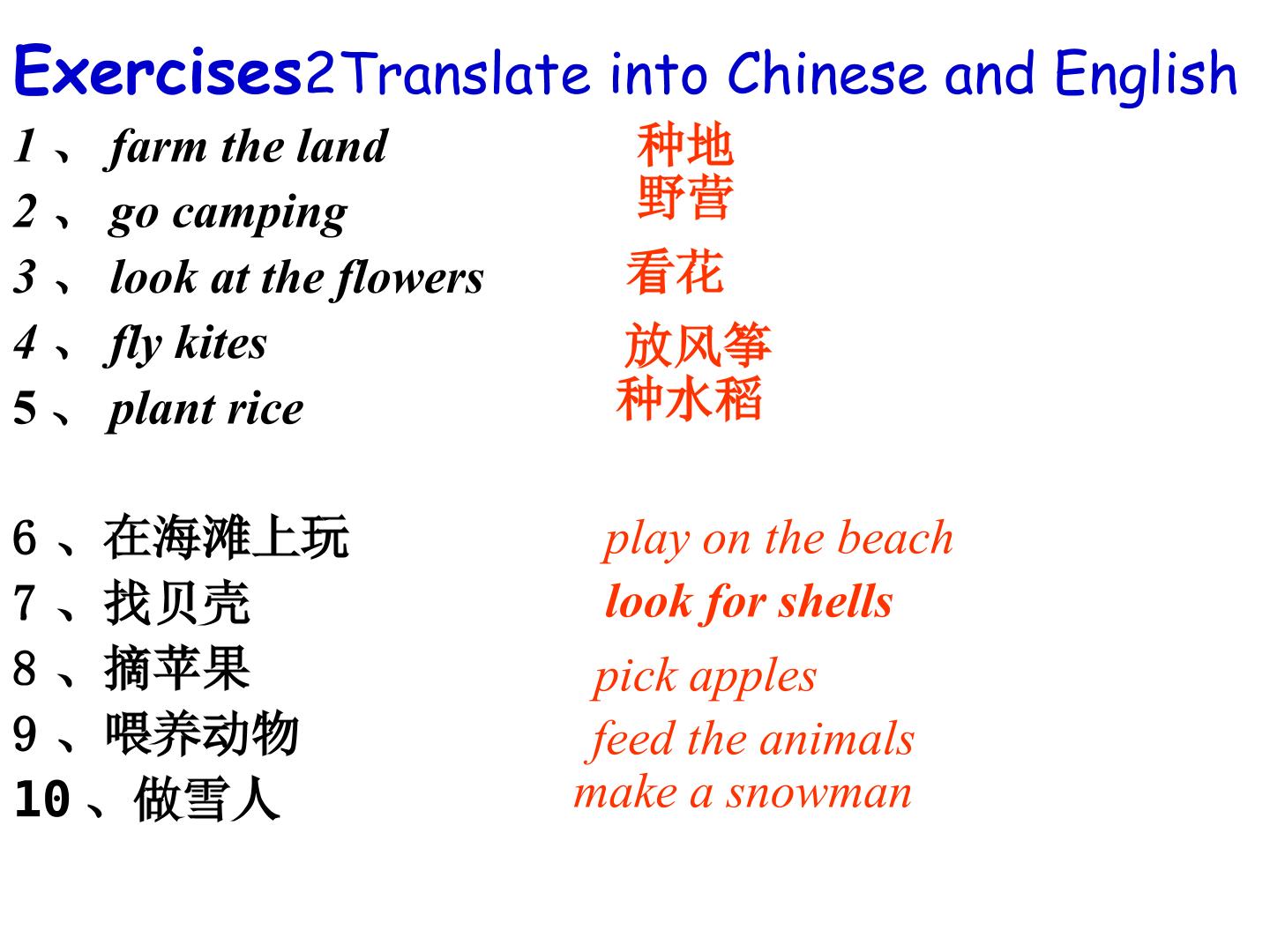 Exercises2Translate into Chinese and English

1、 farm the land 种地

2、 go camping 野营

3、 look at the flowers 看花

4、 fly kites 放风筝

5、 plant rice 种水稻

6、在海滩上玩 play on the beach

7、找贝壳 look for shells

8、摘苹果 pick apples

9、喂养动物 feed the animals

10、做雪人 make a snowman